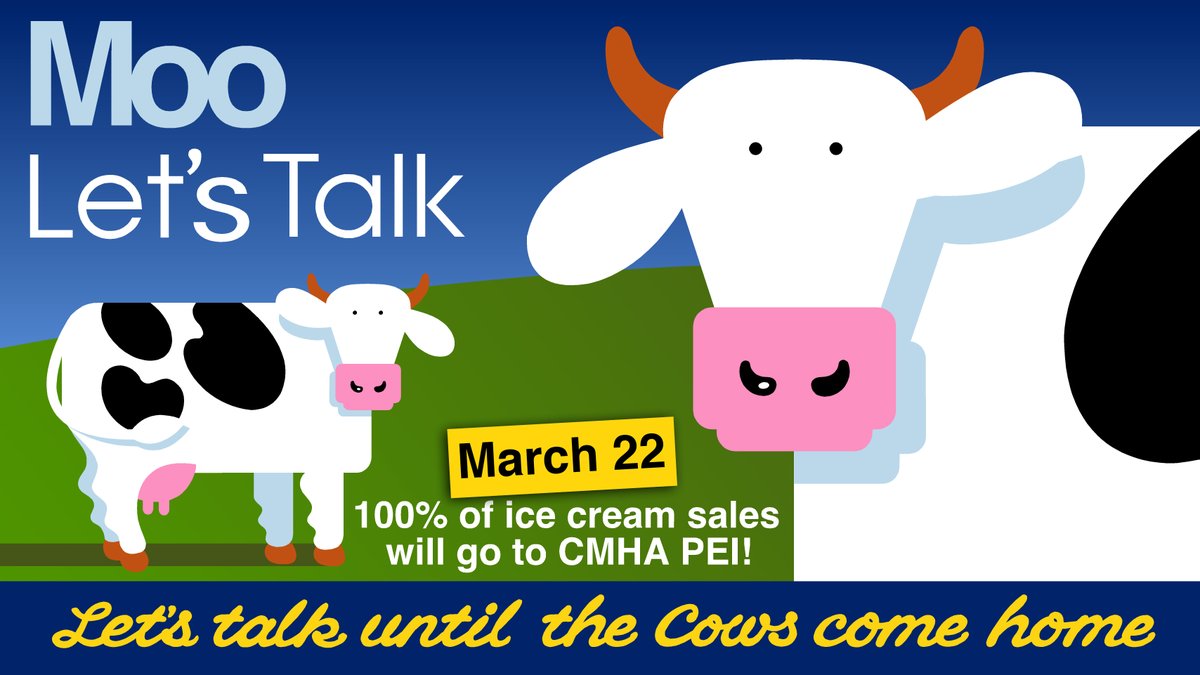 Moo
Let's Talk

March 22
100% of ice cream sales will go to CMHA PEI!

Let's talk until the Cows come home